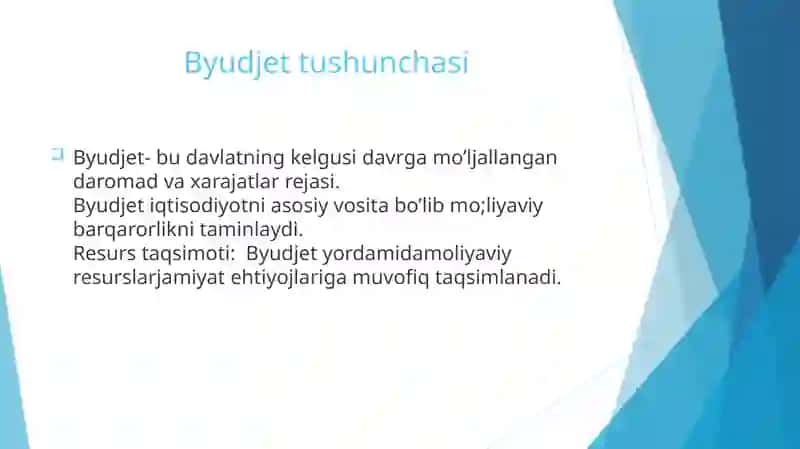 Byudjet tushunchasi

Byudjet- bu davlatning kelgusi davrga mo'ljallangan daromad va xarajatlar rejasi.
Byudjet iqtisodiyotni asosiy vosita bo'lib mo;liyaviy barqarorlikni taminlaydi.
Resurs taqsimoti: Byudjet yordamidamoliyaviy resurslarjamiyat ehtiyojlariga muvofiq taqsimlanadi.